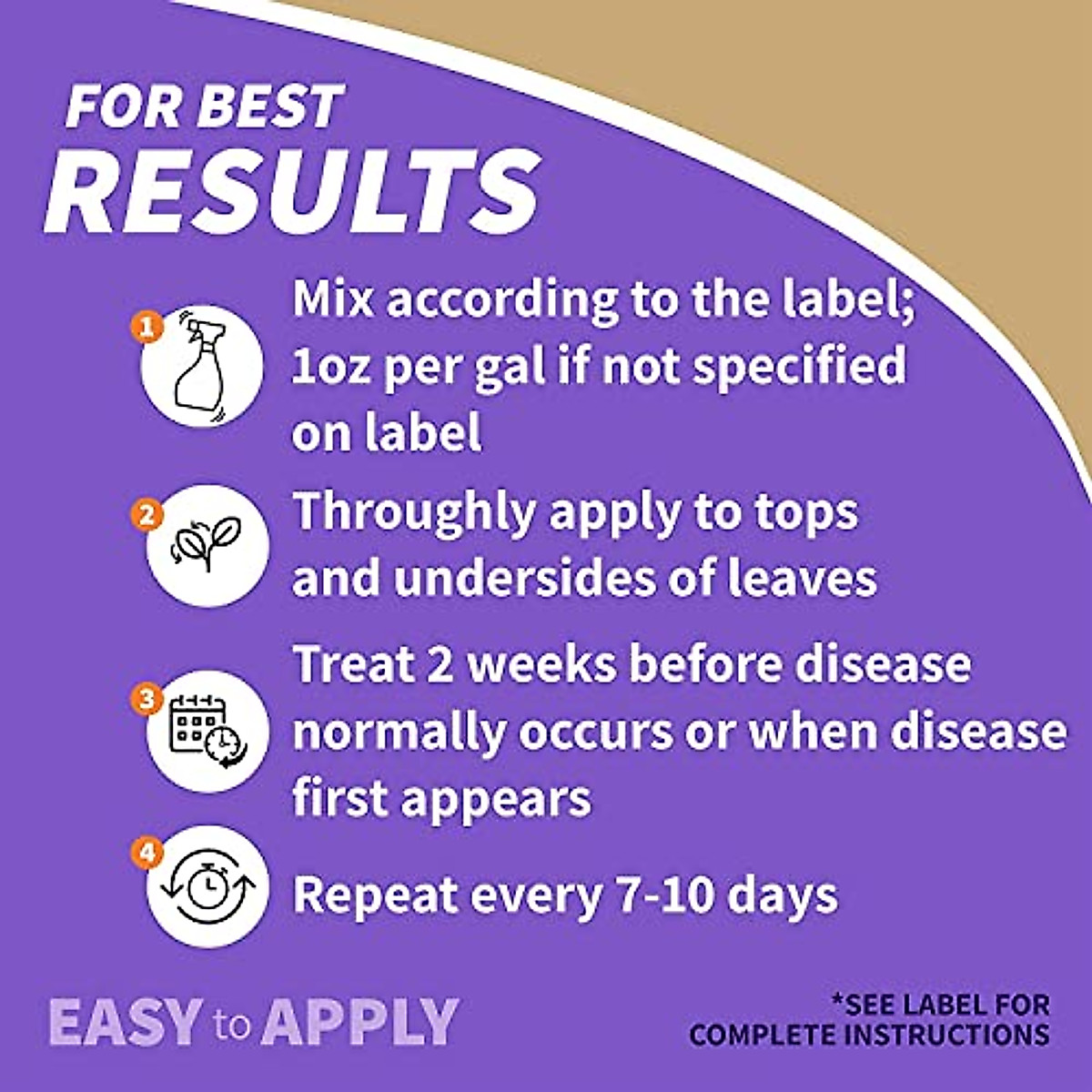 FOR BEST
RESULTS

1 Mix according to the label; 1oz per gal if not specified on label

2 Throughly apply to tops and undersides of leaves

3 Treat 2 weeks before disease normally occurs or when disease first appears

4 Repeat every 7-10 days

EASY to APPLY

*SEE LABEL FOR COMPLETE INSTRUCTIONS